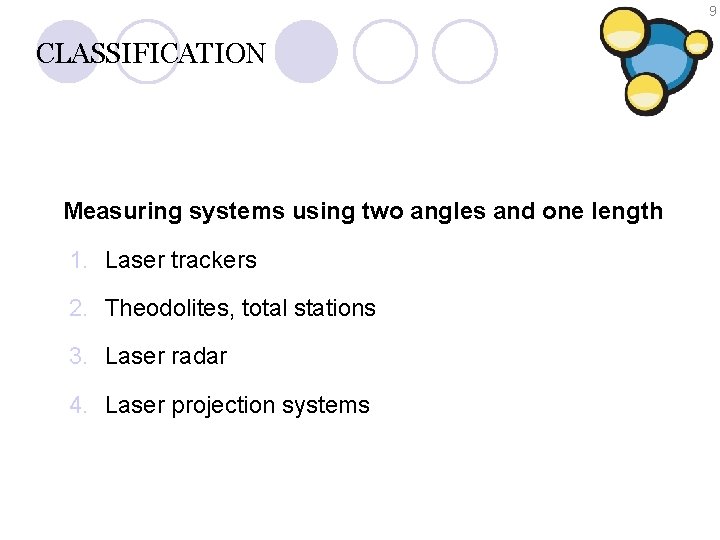 9

CLASSIFICATION

Measuring systems using two angles and one length

1. Laser trackers
2. Theodolites, total stations
3. Laser radar
4. Laser projection systems